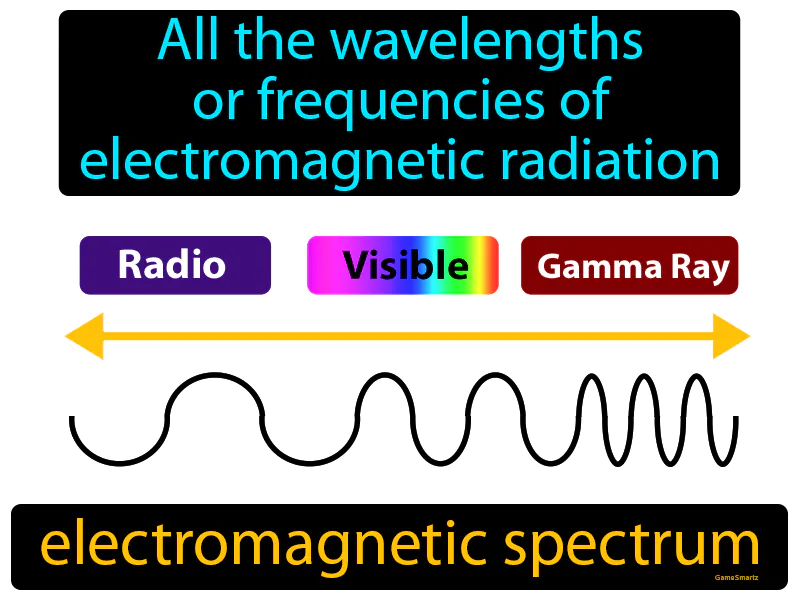 All the wavelengths or frequencies of electromagnetic radiation

Radio

Visible

Gamma Ray

electromagnetic spectrum

GameSmartz